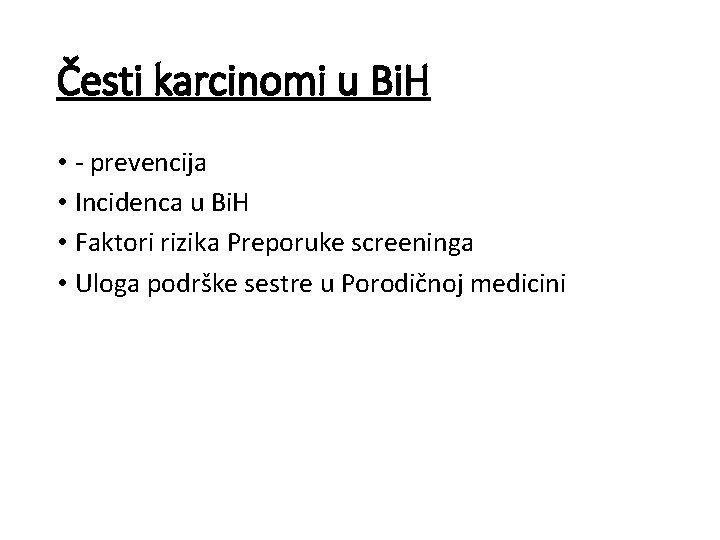 Česti karcinomi u BiH

• - prevencija
• Incidenca u BiH
• Faktori rizika Preporuke screeninga
• Uloga podrške sestre u Porodičnoj medicini